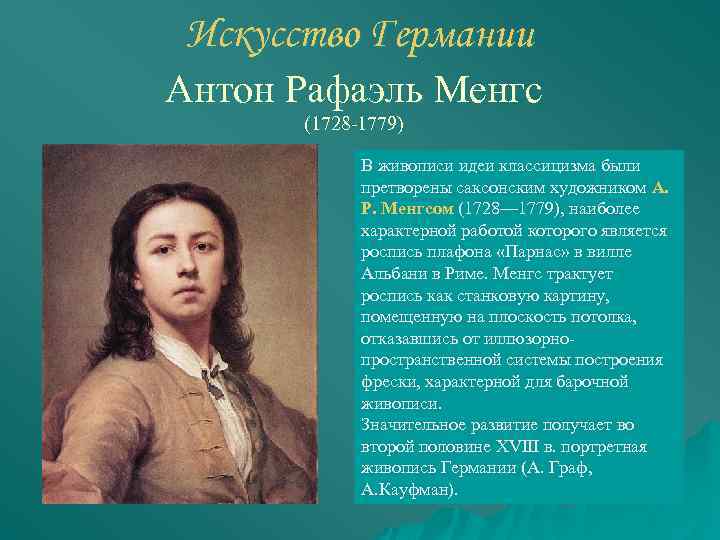 Искусство Германии

Антон Рафаэль Менгс
(1728-1779)

В живописи идеи классицизма были претворены саксонским художником А. Р. Менгсом (1728—1779), наиболее характерной работой которого является роспись плафона «Парнас» в вилле Альбани в Риме. Менгс трактует роспись как станковую картину, помещенную на плоскость потолка, отказавшись от иллюзорно-пространственной системы построения фрески, характерной для барочной живописи.
Значительное развитие получает во второй половине XVIII в. портретная живопись Германии (А. Граф, А.Кауфман).